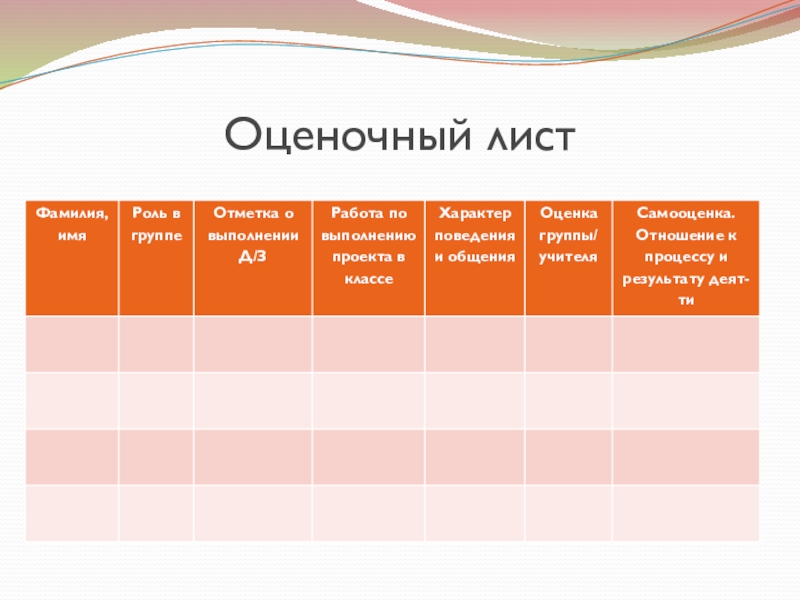 Оценочный лист

| Фамилия, имя | Роль в группе | Отметка о выполнении Д/З | Работа по выполнению проекта в классе | Характер поведения и общения | Оценка группы/ учителя | Самооценка. Отношение к процессу и результату деят-ти |
|---|---|---|---|---|---|---|
| | | | | | | |
| | | | | | | |
| | | | | | | |
| | | | | | | |